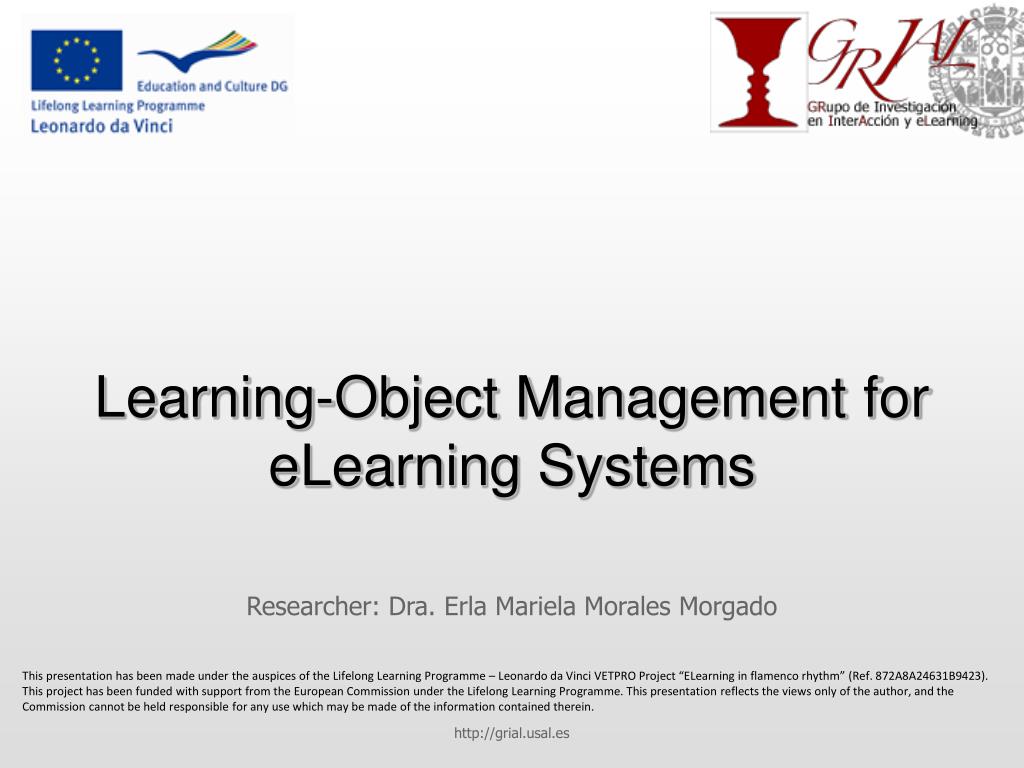 Education and Culture DG
Lifelong Learning Programme
Leonardo da Vinci

GRIAL
GRupo de Investigación en InterAcción y eLearning

Learning-Object Management for eLearning Systems

Researcher: Dra. Erla Mariela Morales Morgado

This presentation has been made under the auspices of the Lifelong Learning Programme – Leonardo da Vinci VETPRO Project "ELearning in flamenco rhythm" (Ref. 872A8A24631B9423). This project has been funded with support from the European Commission under the Lifelong Learning Programme. This presentation reflects the views only of the author, and the Commission cannot be held responsible for any use which may be made of the information contained therein.

http://grial.usal.es